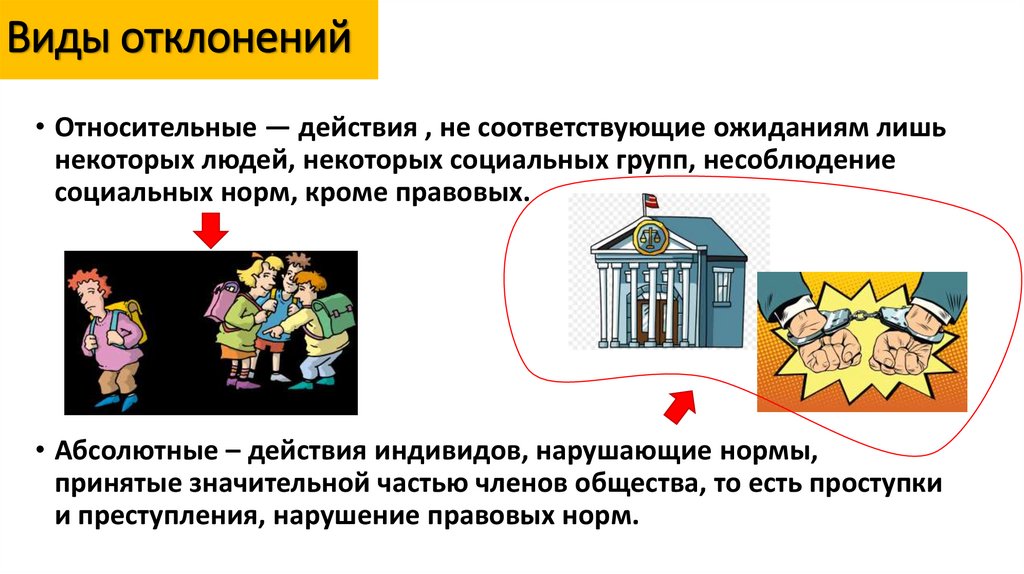 Виды отклонений

• Относительные — действия , не соответствующие ожиданиям лишь некоторых людей, некоторых социальных групп, несоблюдение социальных норм, кроме правовых.

• Абсолютные – действия индивидов, нарушающие нормы, принятые значительной частью членов общества, то есть проступки и преступления, нарушение правовых норм.